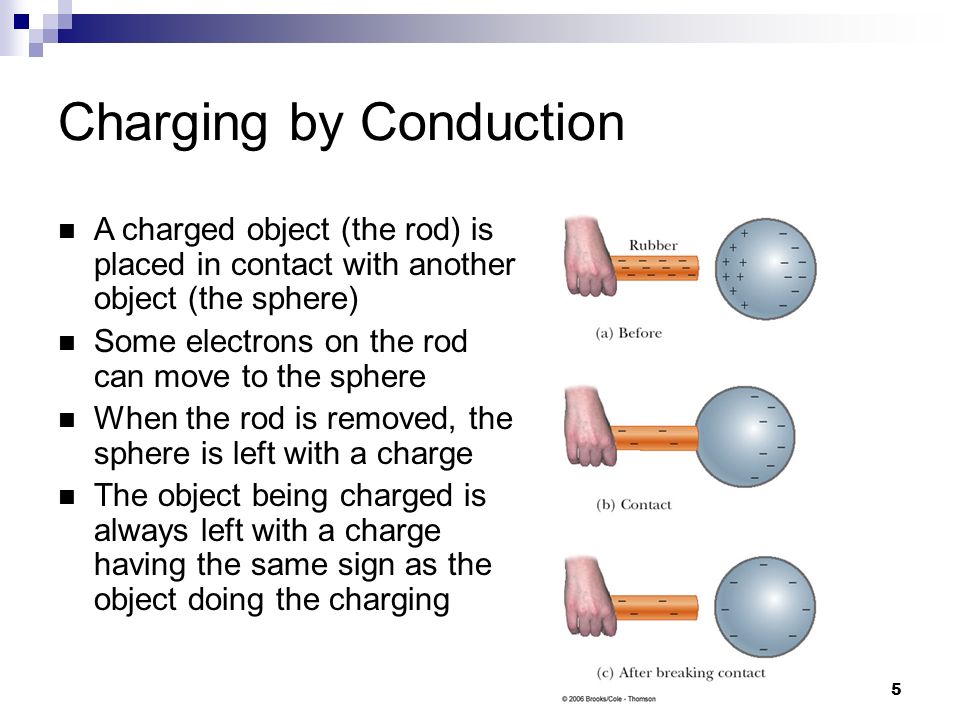 Charging by Conduction

- A charged object (the rod) is placed in contact with another object (the sphere)
- Some electrons on the rod can move to the sphere
- When the rod is removed, the sphere is left with a charge
- The object being charged is always left with a charge having the same sign as the object doing the charging

Rubber

(a) Before

(b) Contact

(c) After breaking contact

© 2006 Brooks/Cole - Thomson

5